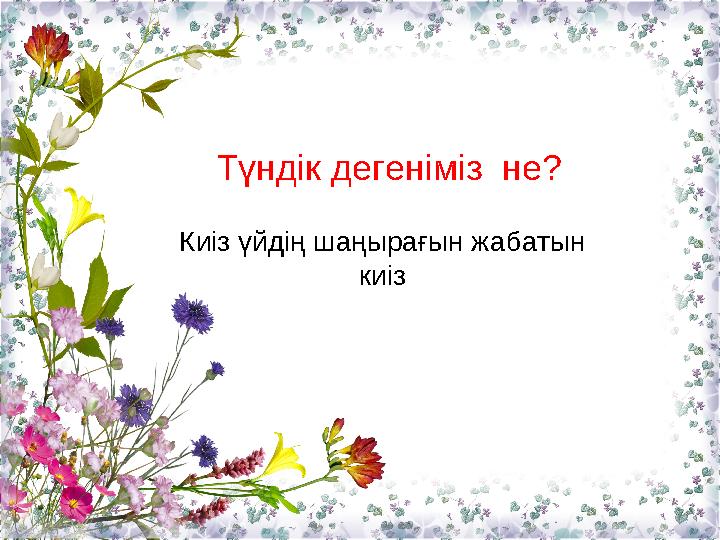 Түндік дегеніміз не?

Киіз үйдің шаңырағын жабатын киіз